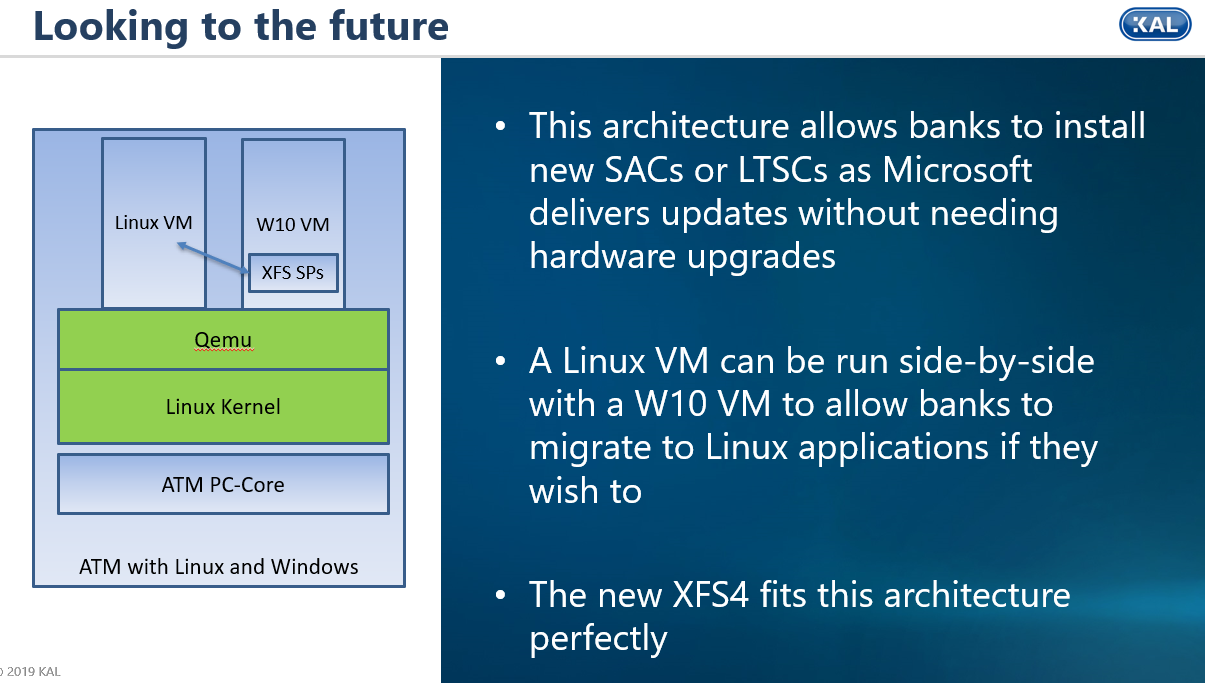 Looking to the future

KAL

Linux VM

W10 VM

XFS SPs

Qemu

Linux Kernel

ATM PC-Core

ATM with Linux and Windows

• This architecture allows banks to install new SACs or LTSCs as Microsoft delivers updates without needing hardware upgrades

• A Linux VM can be run side-by-side with a W10 VM to allow banks to migrate to Linux applications if they wish to

• The new XFS4 fits this architecture perfectly

© 2019 KAL